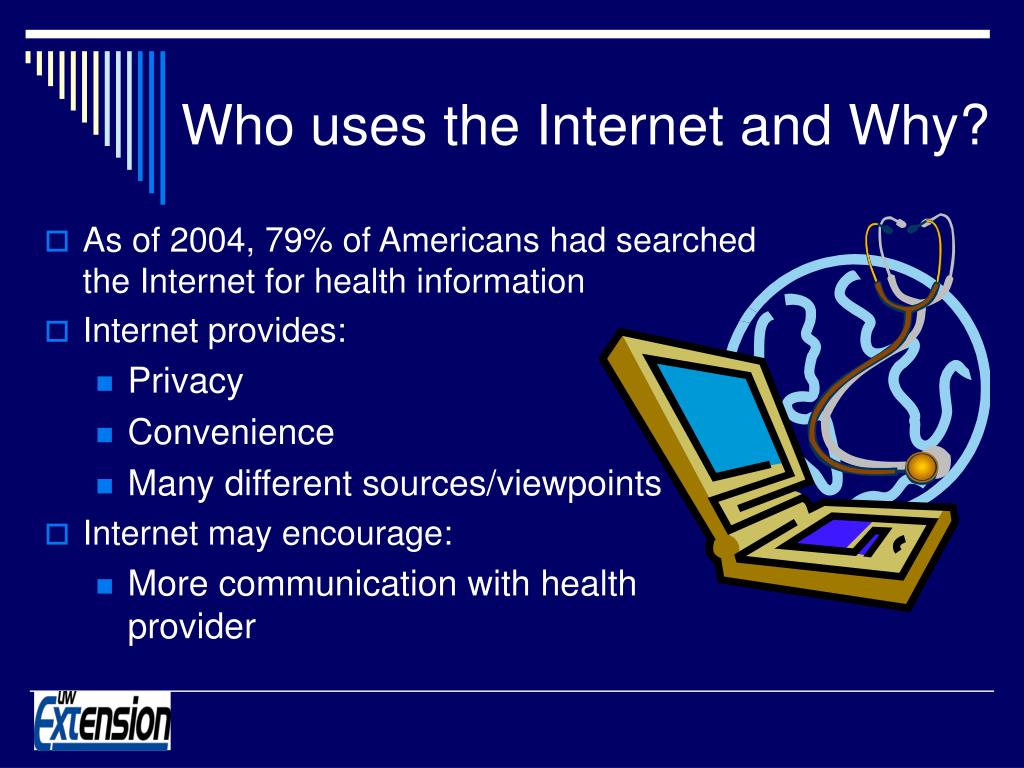 Who uses the Internet and Why?

As of 2004, 79% of Americans had searched the Internet for health information

Internet provides:

Privacy

Convenience

Many different sources/viewpoints

Internet may encourage:

More communication with health provider

UW Extension